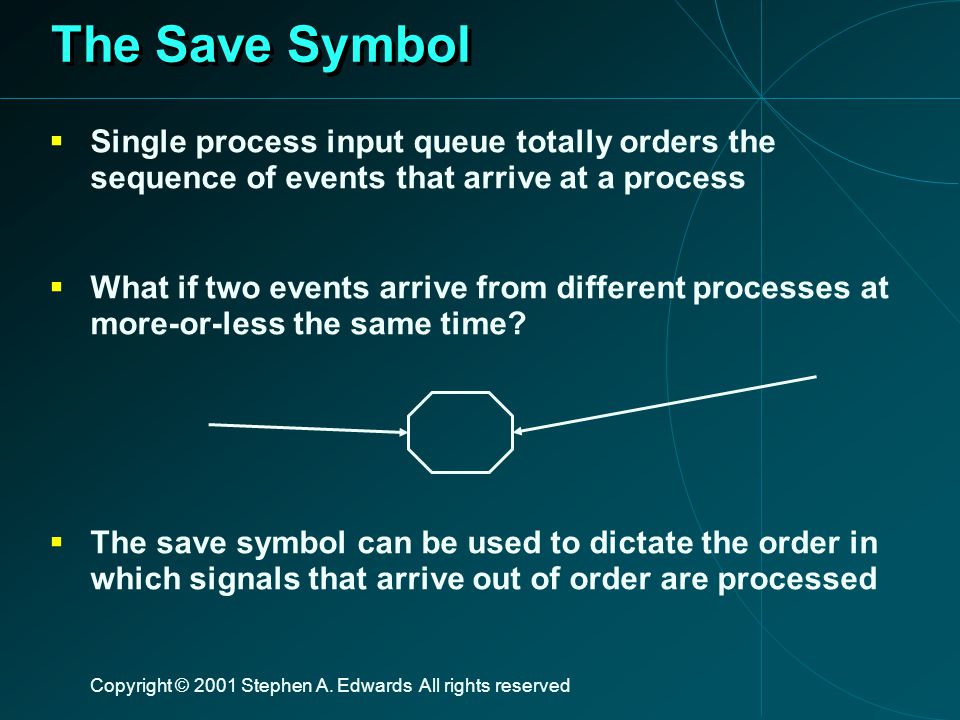 The Save Symbol

▪ Single process input queue totally orders the sequence of events that arrive at a process

▪ What if two events arrive from different processes at more-or-less the same time?

▪ The save symbol can be used to dictate the order in which signals that arrive out of order are processed

Copyright © 2001 Stephen A. Edwards All rights reserved